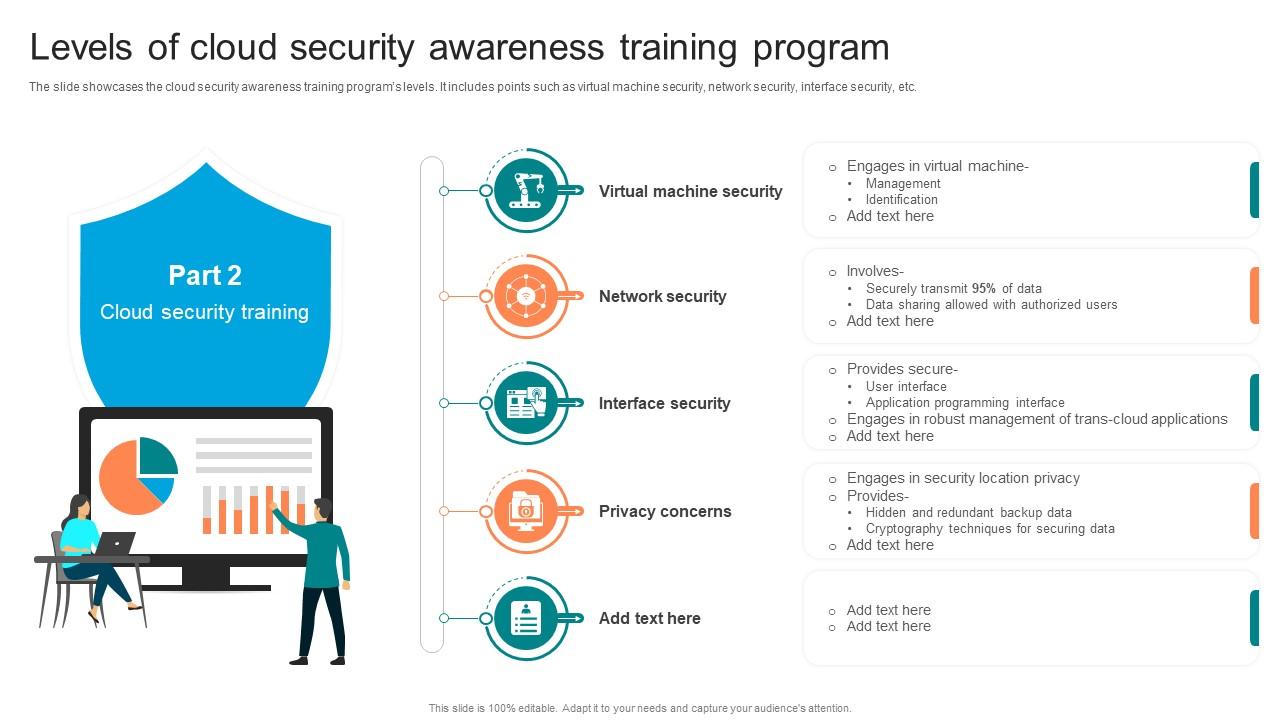 Levels of cloud security awareness training program

The slide showcases the cloud security awareness training program's levels. It includes points such as virtual machine security, network security, interface security, etc.

Part 2
Cloud security training

Virtual machine security

- Engages in virtual machine-
  - Management
  - Identification
- Add text here

Network security

- Involves-
  - Securely transmit 95% of data
  - Data sharing allowed with authorized users
- Add text here

Interface security

- Provides secure-
  - User interface
  - Application programming interface
- Engages in robust management of trans-cloud applications
- Add text here

Privacy concerns

- Engages in security location privacy
- Provides-
  - Hidden and redundant backup data
  - Cryptography techniques for securing data
- Add text here

Add text here

- Add text here
- Add text here

This slide is 100% editable. Adapt it to your needs and capture your audience's attention.